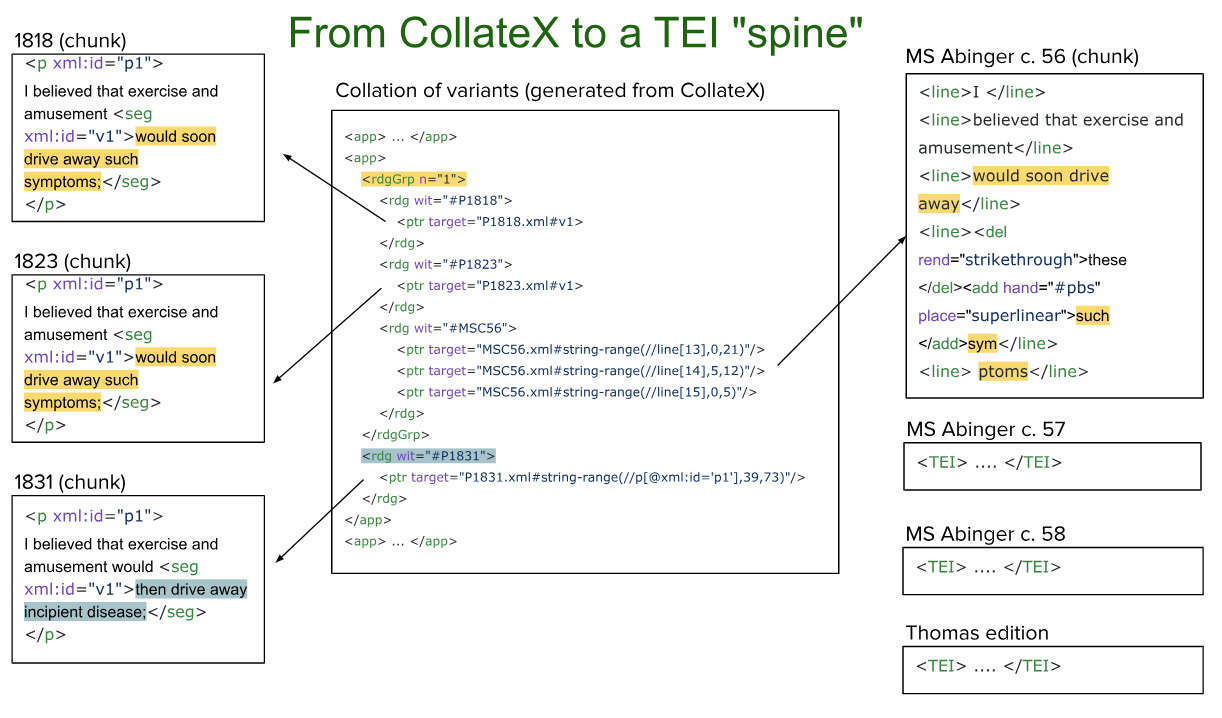 From CollateX to a TEI "spine"

1818 (chunk)

<p xml:id="p1">
I believed that exercise and amusement <seg xml:id="v1">would soon drive away such symptoms;</seg>
</p>

1823 (chunk)

<p xml:id="p1">
I believed that exercise and amusement <seg xml:id="v1">would soon drive away such symptoms;</seg>
</p>

1831 (chunk)

<p xml:id="p1">
I believed that exercise and amusement would <seg xml:id="v1">then drive away incipient disease;</seg>
</p>

Collation of variants (generated from CollateX)

<app> ... </app>
<app>
<rdgGrp n="1">
<rdg wit="#P1818">
<ptr target="P1818.xml#v1>
</rdg>
<rdg wit="#P1823">
<ptr target="P1823.xml#v1>
</rdg>
<rdg wit="#MSC56">
<ptr target="MSC56.xml#string-range(//line[13],0,21)"/>
<ptr target="MSC56.xml#string-range(//line[14],5,12)"/>
<ptr target="MSC56.xml#string-range(//line[15],0,5)"/>
</rdg>
</rdgGrp>
<rdg wit="#P1831">
<ptr target="P1831.xml#string-range(//p[@xml:id='p1'],39,73)"/>
</rdg>
</app>
<app> ... </app>

MS Abinger c. 56 (chunk)

<line>I </line>
<line>believed that exercise and amusement</line>
<line>would soon drive away</line>
<line><del rend="strikethrough">these </del><add hand="#pbs" place="superlinear">such </add>sym</line>
<line> ptoms</line>

MS Abinger c. 57

<TEI> .... </TEI>

MS Abinger c. 58

<TEI> .... </TEI>

Thomas edition

<TEI> .... </TEI>